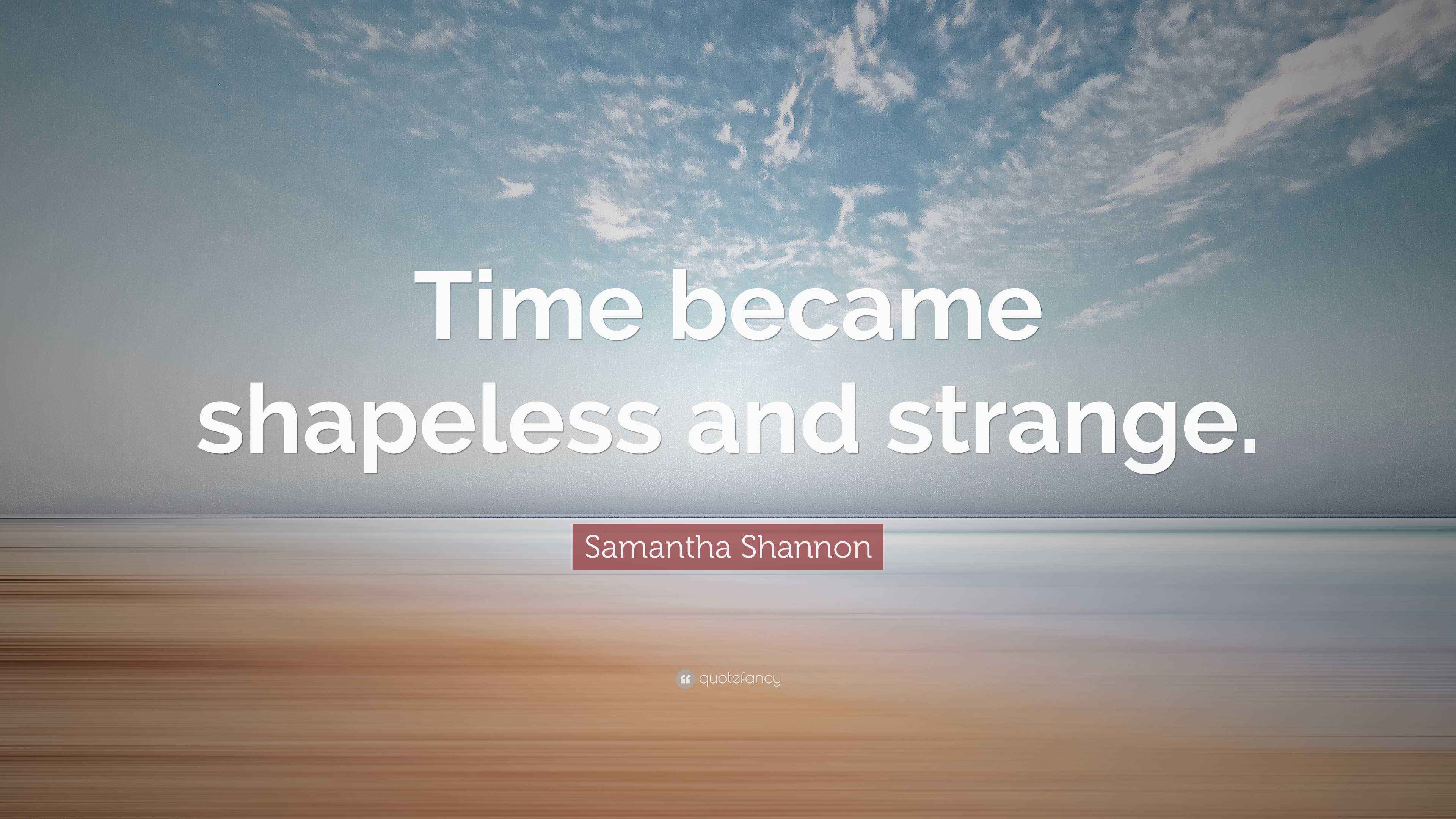 Time became shapeless and strange.

Samantha Shannon

quotefancy